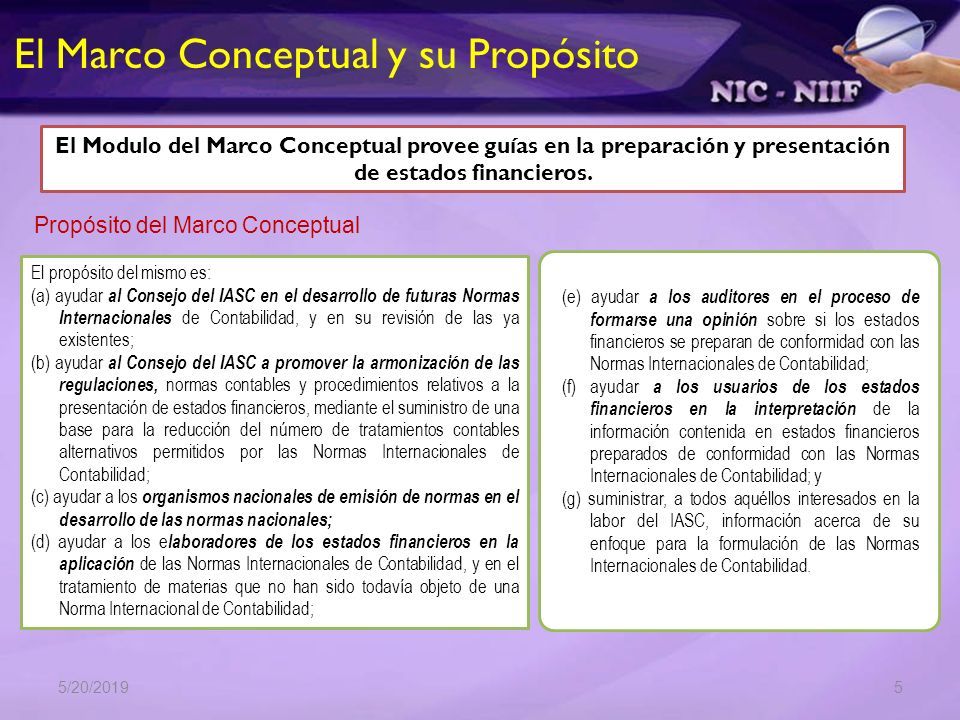 El Marco Conceptual y su Propósito

NIC - NIIF

El Modulo del Marco Conceptual provee guías en la preparación y presentación de estados financieros.

Propósito del Marco Conceptual

El propósito del mismo es:
(a) ayudar al Consejo del IASC en el desarrollo de futuras Normas Internacionales de Contabilidad, y en su revisión de las ya existentes;
(b) ayudar al Consejo del IASC a promover la armonización de las regulaciones, normas contables y procedimientos relativos a la presentación de estados financieros, mediante el suministro de una base para la reducción del número de tratamientos contables alternativos permitidos por las Normas Internacionales de Contabilidad;
(c) ayudar a los organismos nacionales de emisión de normas en el desarrollo de las normas nacionales;
(d) ayudar a los elaboradores de los estados financieros en la aplicación de las Normas Internacionales de Contabilidad, y en el tratamiento de materias que no han sido todavía objeto de una Norma Internacional de Contabilidad;

(e) ayudar a los auditores en el proceso de formarse una opinión sobre si los estados financieros se preparan de conformidad con las Normas Internacionales de Contabilidad;
(f) ayudar a los usuarios de los estados financieros en la interpretación de la información contenida en estados financieros preparados de conformidad con las Normas Internacionales de Contabilidad; y
(g) suministrar, a todos aquéllos interesados en la labor del IASC, información acerca de su enfoque para la formulación de las Normas Internacionales de Contabilidad.

5/20/2019

5